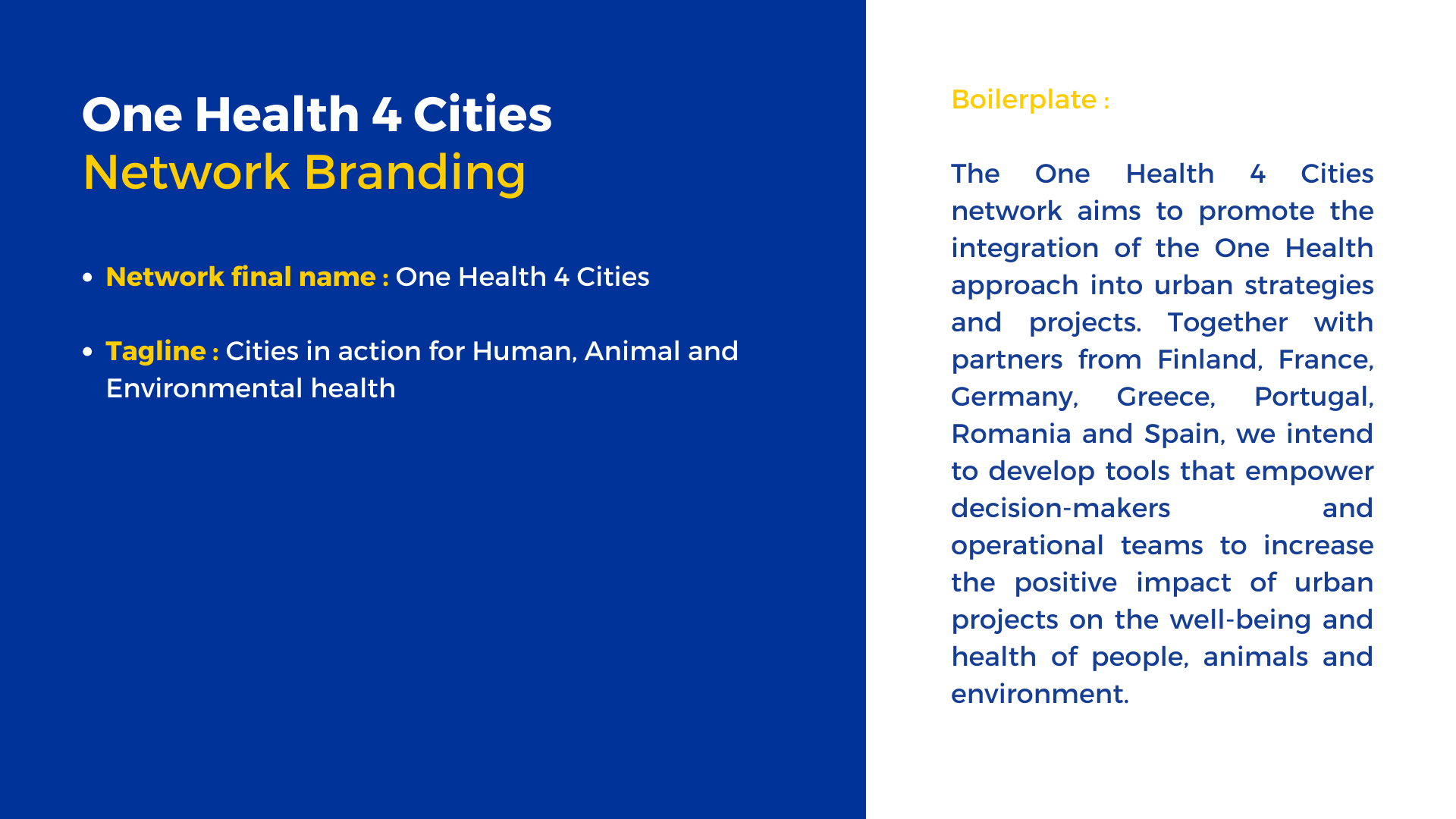 One Health 4 Cities
Network Branding

• Network final name : One Health 4 Cities

• Tagline : Cities in action for Human, Animal and Environmental health

Boilerplate :

The One Health 4 Cities network aims to promote the integration of the One Health approach into urban strategies and projects. Together with partners from Finland, France, Germany, Greece, Portugal, Romania and Spain, we intend to develop tools that empower decision-makers and operational teams to increase the positive impact of urban projects on the well-being and health of people, animals and environment.